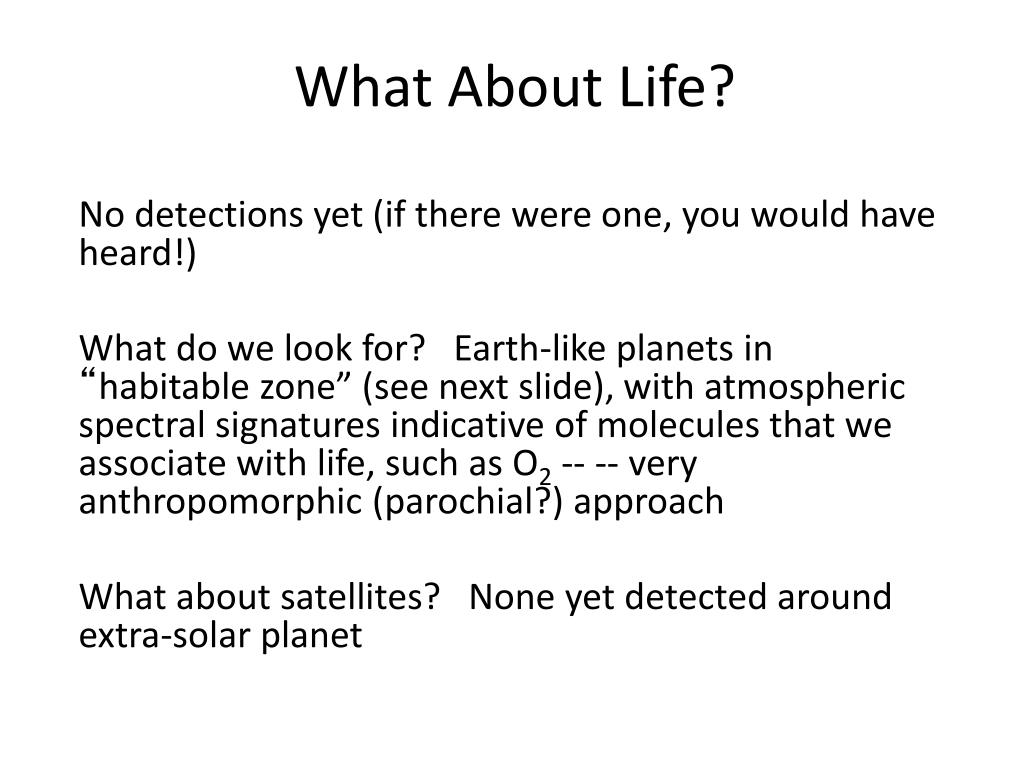 What About Life?

No detections yet (if there were one, you would have heard!)

What do we look for? Earth-like planets in “habitable zone” (see next slide), with atmospheric spectral signatures indicative of molecules that we associate with life, such as $O_2$ -- -- very anthropomorphic (parochial?) approach

What about satellites? None yet detected around extra-solar planet